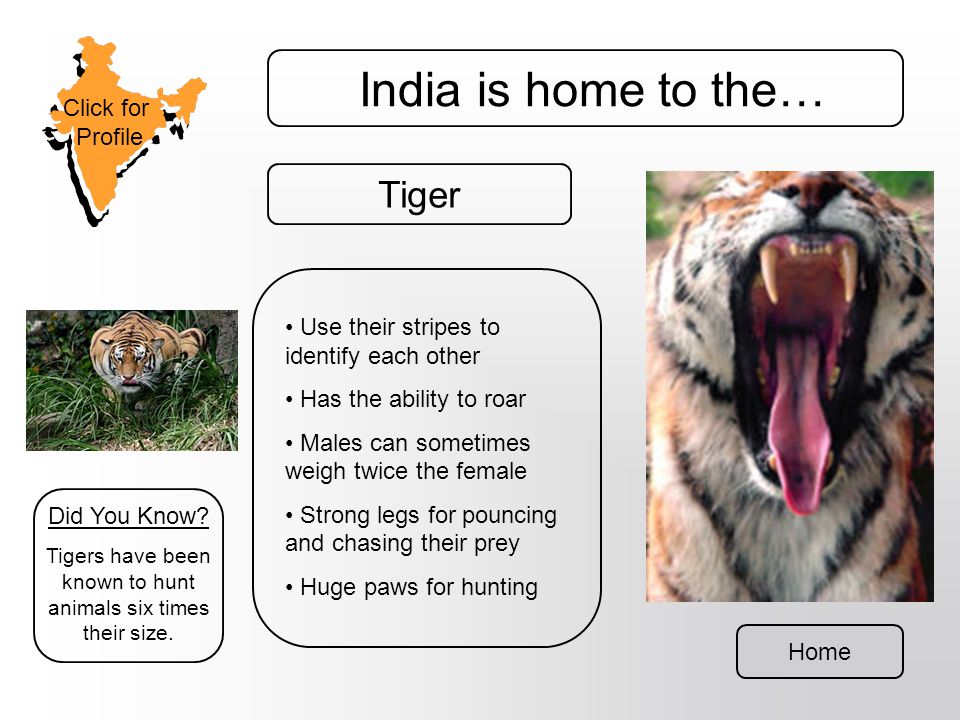 Click for Profile

India is home to the…

Tiger

• Use their stripes to identify each other

• Has the ability to roar

• Males can sometimes weigh twice the female

• Strong legs for pouncing and chasing their prey

• Huge paws for hunting

Did You Know?

Tigers have been known to hunt animals six times their size.

Home